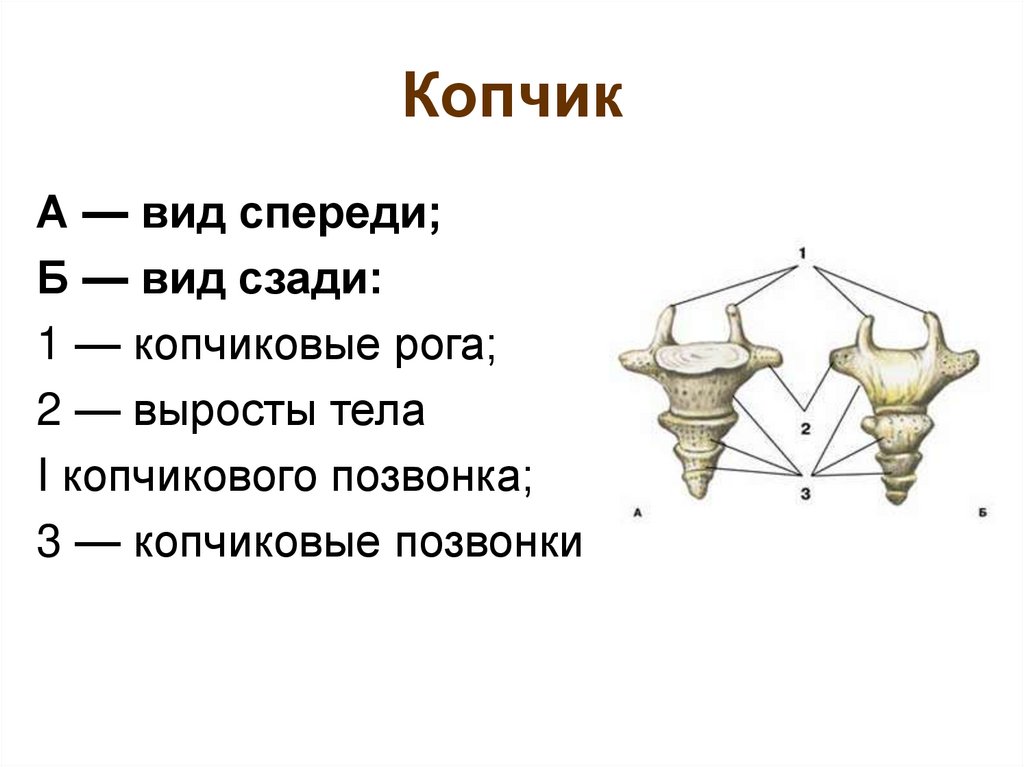 Копчик

А — вид спереди;
Б — вид сзади:
1 — копчиковые рога;
2 — выросты тела
I копчикового позвонка;
3 — копчиковые позвонки

1
2
3
А
Б